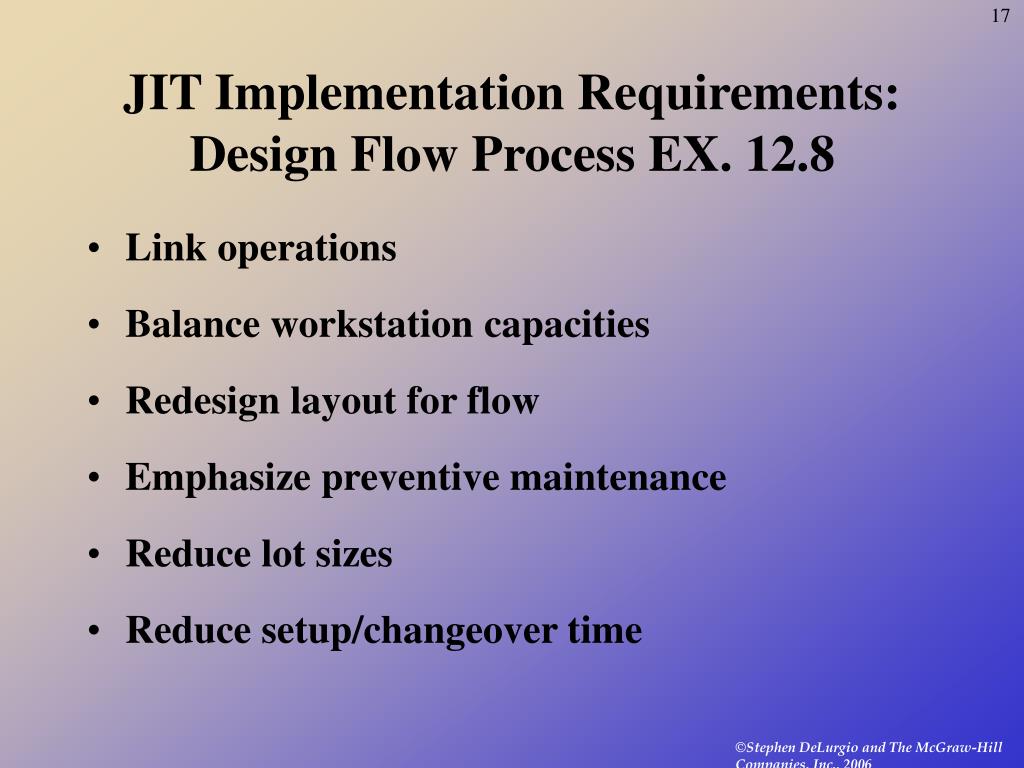 17

JIT Implementation Requirements: Design Flow Process EX. 12.8

• Link operations
• Balance workstation capacities
• Redesign layout for flow
• Emphasize preventive maintenance
• Reduce lot sizes
• Reduce setup/changeover time

©Stephen DeLurgio and The McGraw-Hill Companies, Inc., 2006